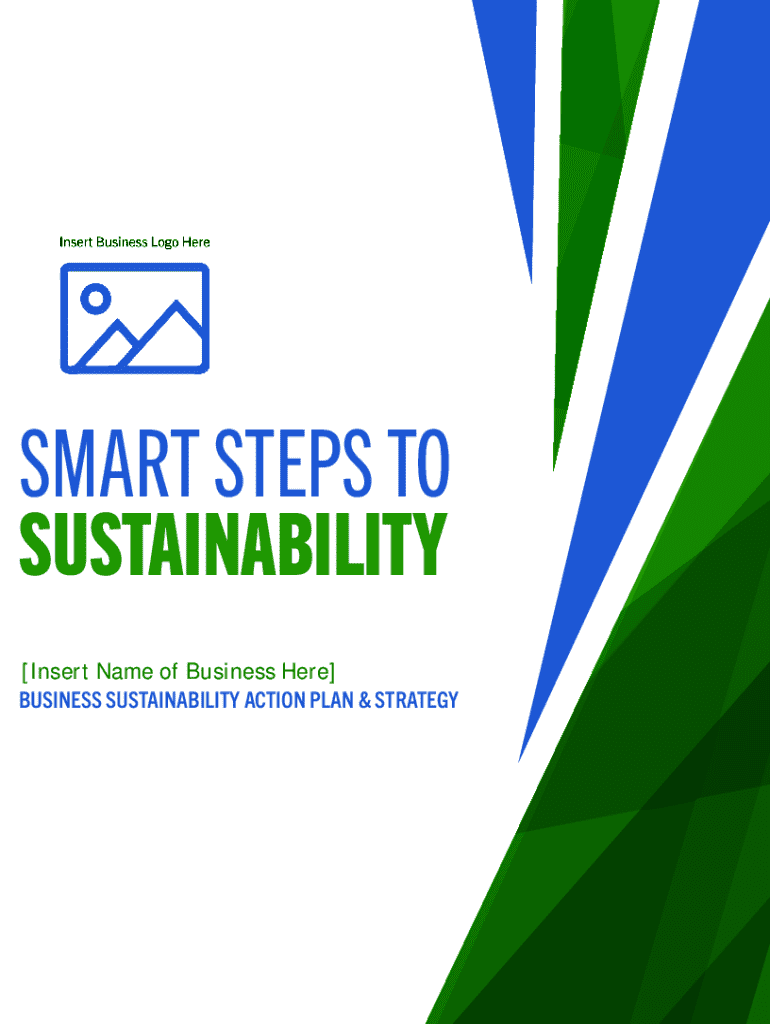 Insert Business Logo Here

SMART STEPS TO
SUSTAINABILITY

[Insert Name of Business Here]
BUSINESS SUSTAINABILITY ACTION PLAN & STRATEGY